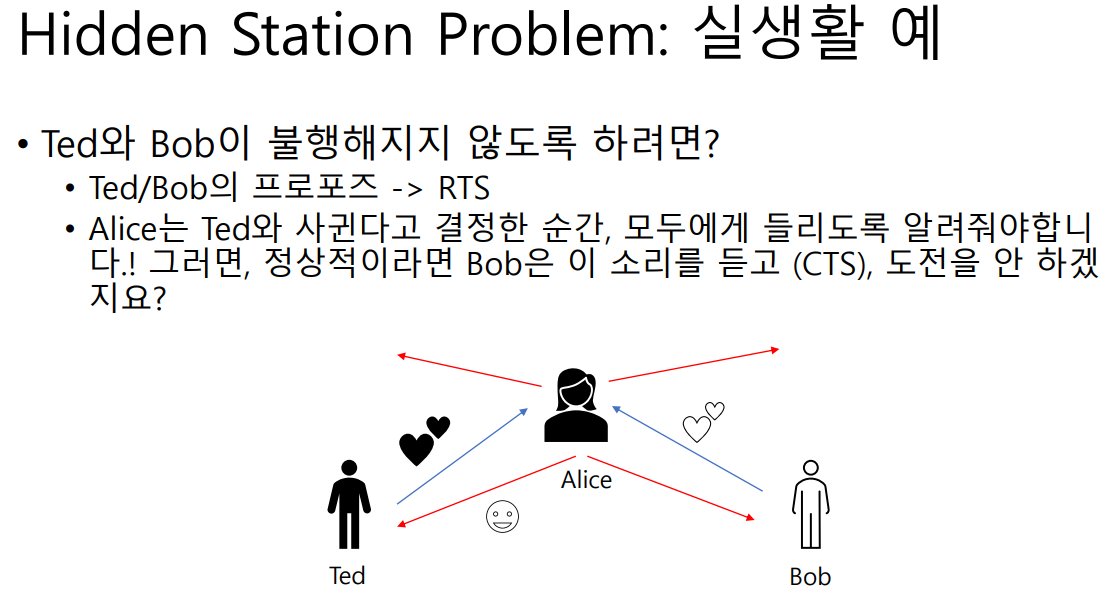 Hidden Station Problem: 실생활 예

• Ted와 Bob이 불행해지지 않도록 하려면?
  • Ted/Bob의 프로포즈 -> RTS
  • Alice는 Ted와 사귄다고 결정한 순간, 모두에게 들리도록 알려줘야합니다.! 그러면, 정상적이라면 Bob은 이 소리를 듣고 (CTS), 도전을 안 하겠지요?

Alice

Ted

Bob